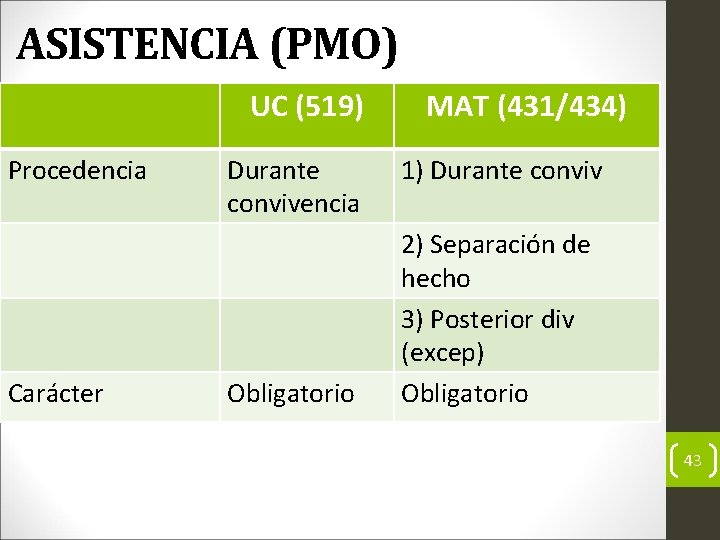 ASISTENCIA (PMO)

| | UC (519) | MAT (431/434) |
|---|---|---|
| Procedencia | Durante convivencia | 1) Durante conviv |
| | | 2) Separación de hecho |
| | | 3) Posterior div (excep) |
| Carácter | Obligatorio | Obligatorio |

43